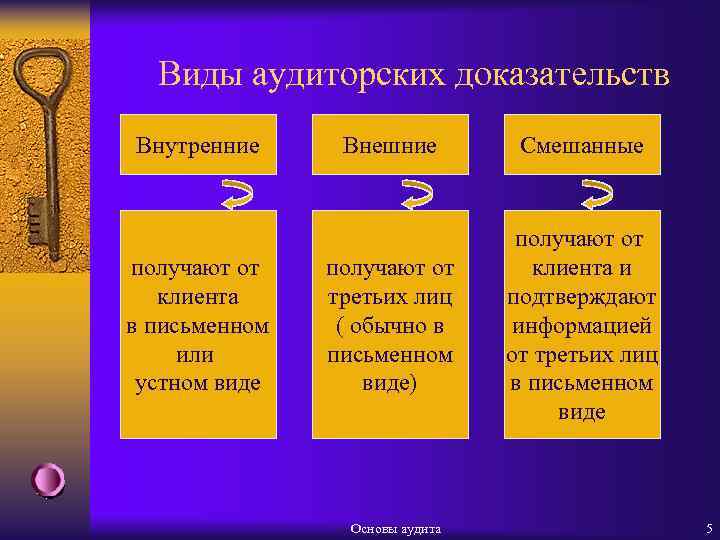 Виды аудиторских доказательств

Внутренние

получают от клиента в письменном или устном виде

Внешние

получают от третьих лиц ( обычно в письменном виде)

Смешанные

получают от клиента и подтверждают информацией от третьих лиц в письменном виде

Основы аудита

5